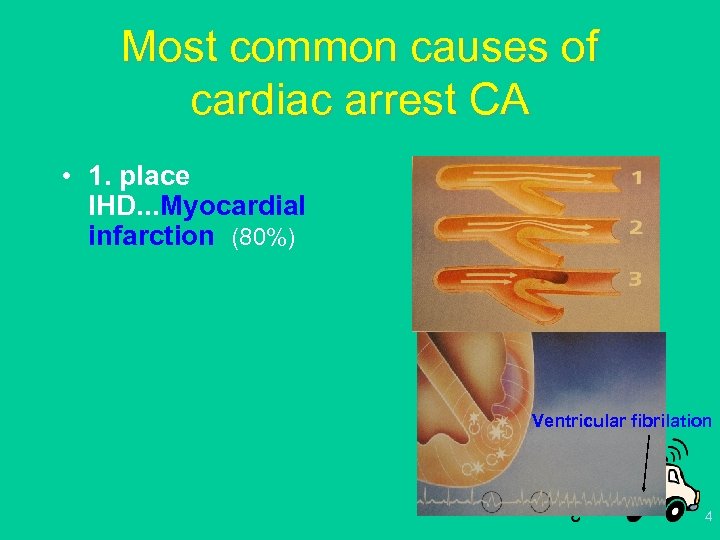 Most common causes of cardiac arrest CA

• 1. place IHD...Myocardial infarction (80%)

1
2
3

Ventricular fibrilation

4